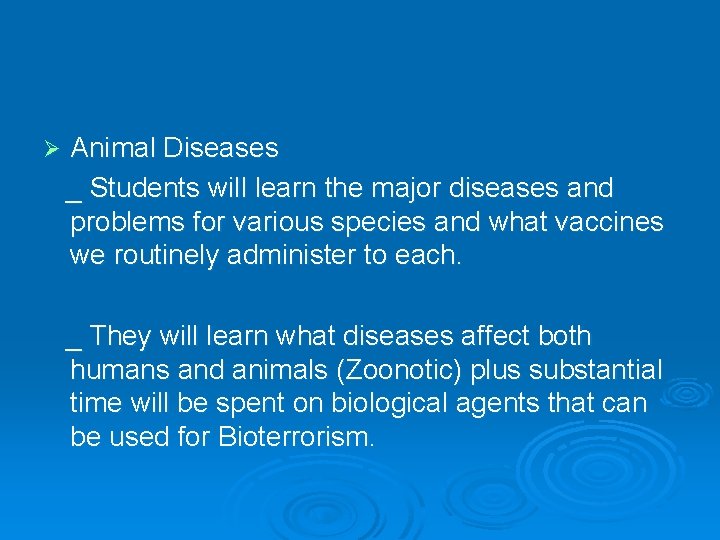 ➢ Animal Diseases

_ Students will learn the major diseases and problems for various species and what vaccines we routinely administer to each.

_ They will learn what diseases affect both humans and animals (Zoonotic) plus substantial time will be spent on biological agents that can be used for Bioterrorism.